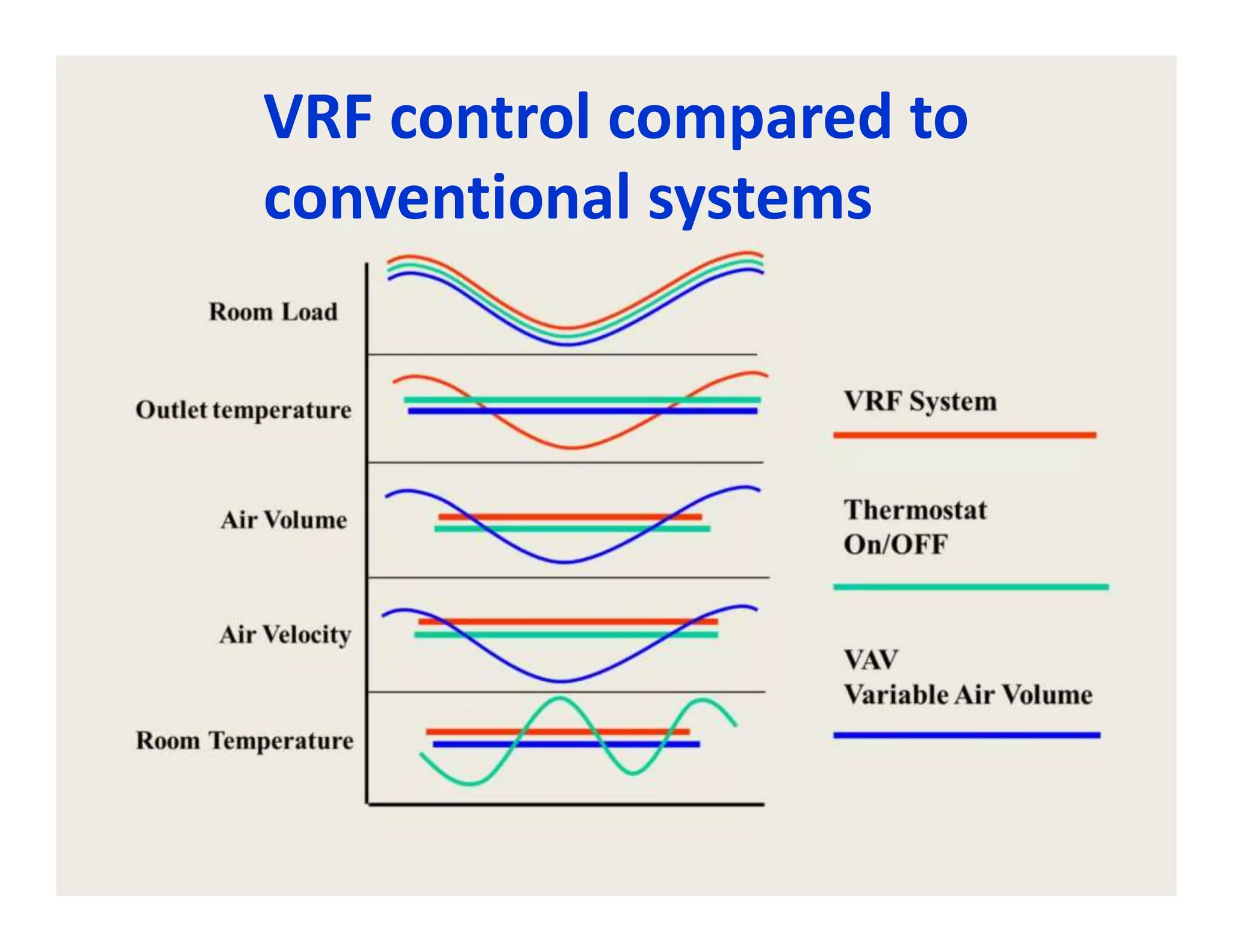 VRF control compared to conventional systems

Room Load

Outlet temperature

Air Volume

Air Velocity

Room Temperature

VRF System

Thermostat On/OFF

VAV Variable Air Volume